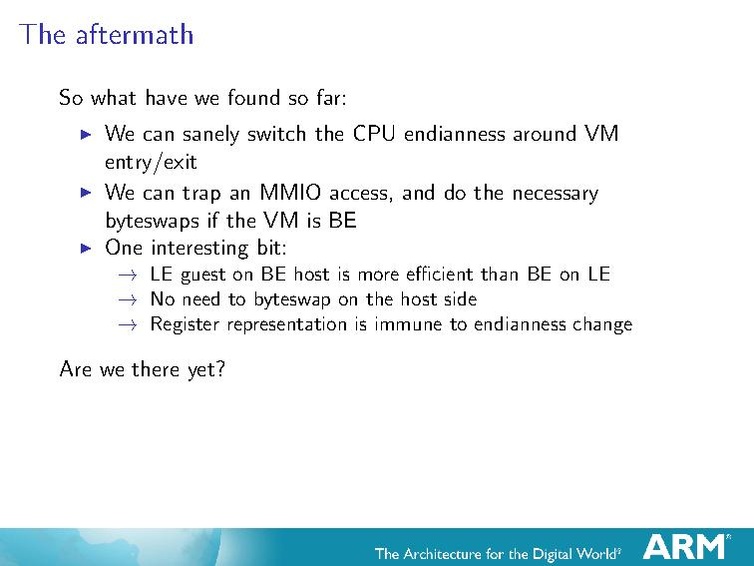 The aftermath

So what have we found so far:

▶ We can sanely switch the CPU endianness around VM entry/exit
▶ We can trap an MMIO access, and do the necessary byteswaps if the VM is BE
▶ One interesting bit:
  → LE guest on BE host is more efficient than BE on LE
  → No need to byteswap on the host side
  → Register representation is immune to endianness change

Are we there yet?

The Architecture for the Digital World® ARM®